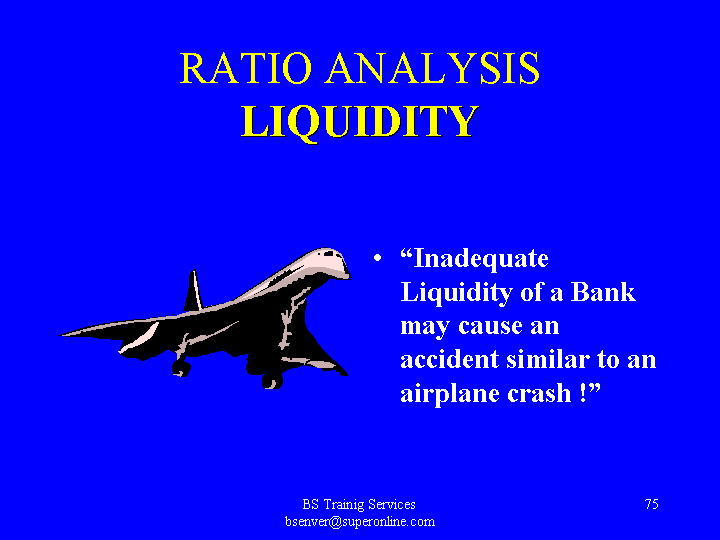 RATIO ANALYSIS
LIQUIDITY

• “Inadequate Liquidity of a Bank may cause an accident similar to an airplane crash !”

BS Trainig Services
bsenver@superonline.com

75